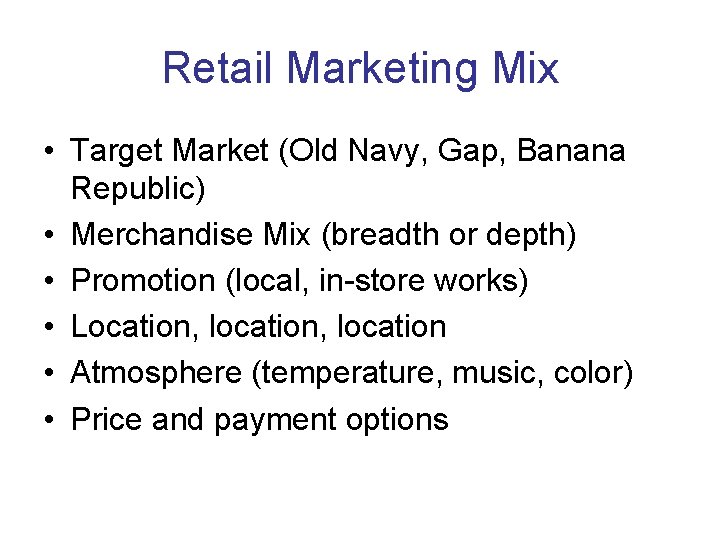 Retail Marketing Mix

• Target Market (Old Navy, Gap, Banana Republic)
• Merchandise Mix (breadth or depth)
• Promotion (local, in-store works)
• Location, location, location
• Atmosphere (temperature, music, color)
• Price and payment options